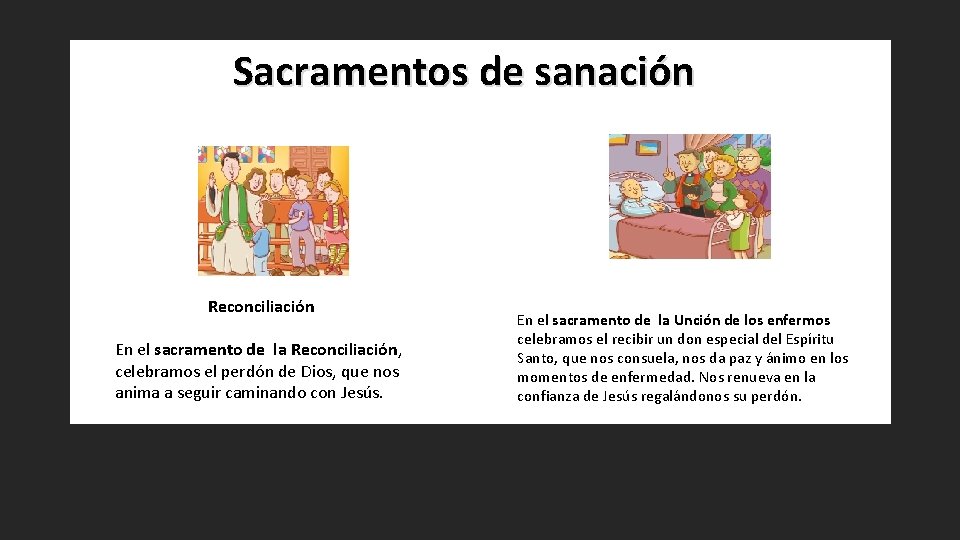 Sacramentos de sanación

Reconciliación

En el sacramento de la Reconciliación, celebramos el perdón de Dios, que nos anima a seguir caminando con Jesús.

En el sacramento de la Unción de los enfermos celebramos el recibir un don especial del Espíritu Santo, que nos consuela, nos da paz y ánimo en los momentos de enfermedad. Nos renueva en la confianza de Jesús regalándonos su perdón.